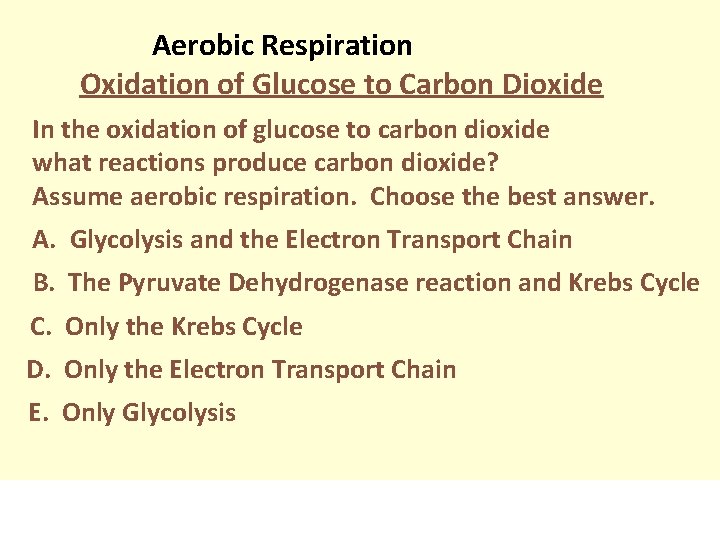 Aerobic Respiration

Oxidation of Glucose to Carbon Dioxide

In the oxidation of glucose to carbon dioxide what reactions produce carbon dioxide? Assume aerobic respiration. Choose the best answer.

A. Glycolysis and the Electron Transport Chain

B. The Pyruvate Dehydrogenase reaction and Krebs Cycle

C. Only the Krebs Cycle

D. Only the Electron Transport Chain

E. Only Glycolysis